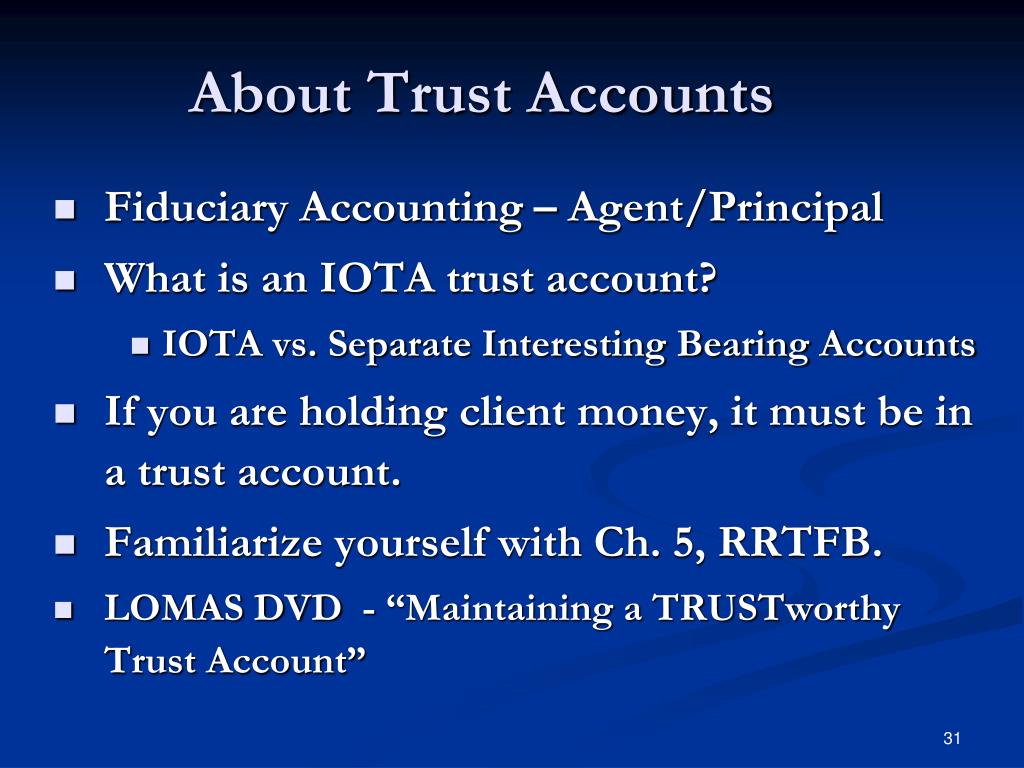 About Trust Accounts

- Fiduciary Accounting – Agent/Principal
- What is an IOTA trust account?
  - IOTA vs. Separate Interesting Bearing Accounts
- If you are holding client money, it must be in a trust account.
- Familiarize yourself with Ch. 5, RRTFB.
- LOMAS DVD - “Maintaining a TRUSTworthy Trust Account”

31